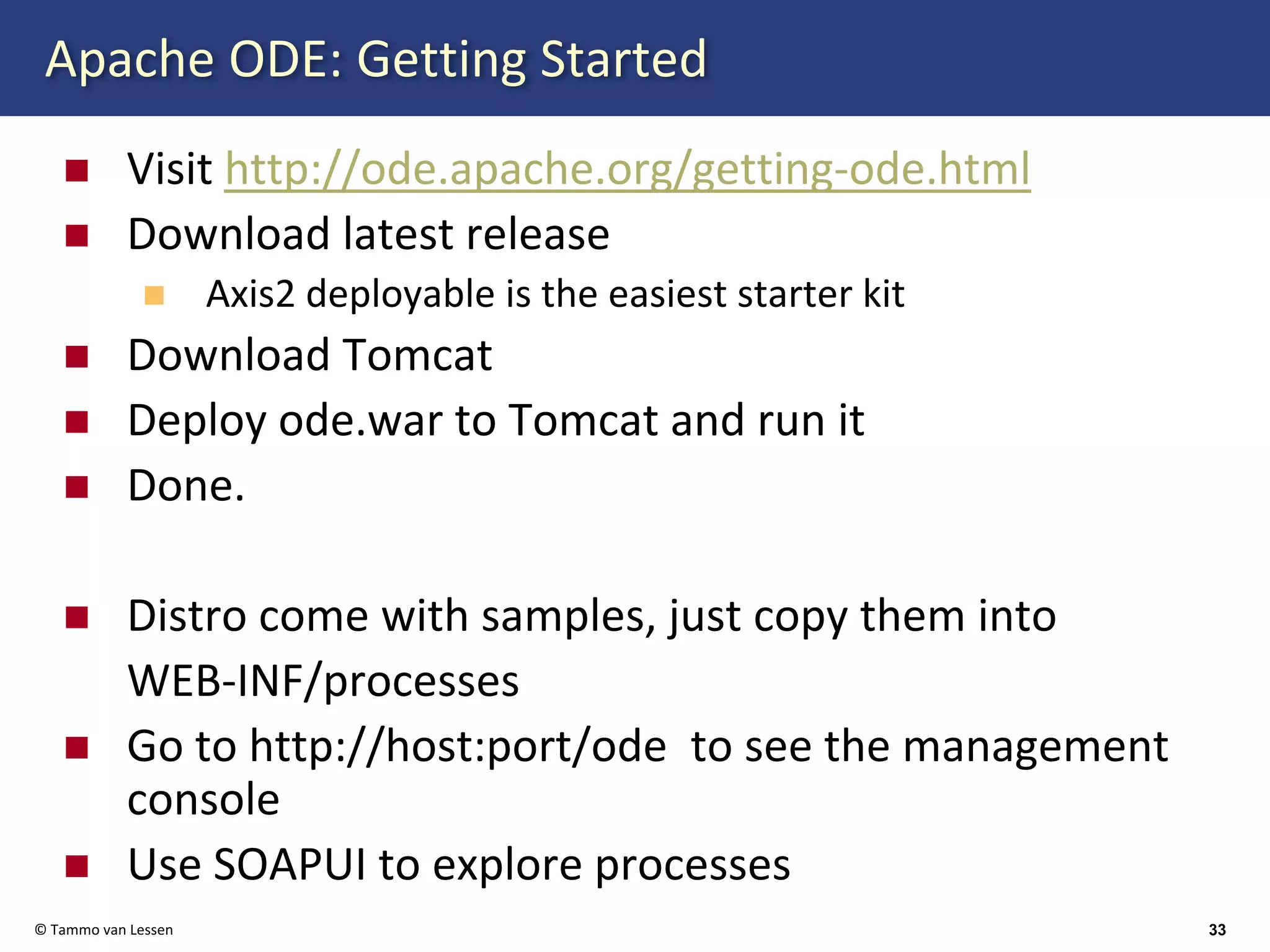 Apache ODE: Getting Started

Visit http://ode.apache.org/getting-ode.html

Download latest release

Axis2 deployable is the easiest starter kit

Download Tomcat

Deploy ode.war to Tomcat and run it

Done.

Distro come with samples, just copy them into WEB-INF/processes

Go to http://host:port/ode  to see the management console

Use SOAPUI to explore processes

© Tammo van Lessen

33